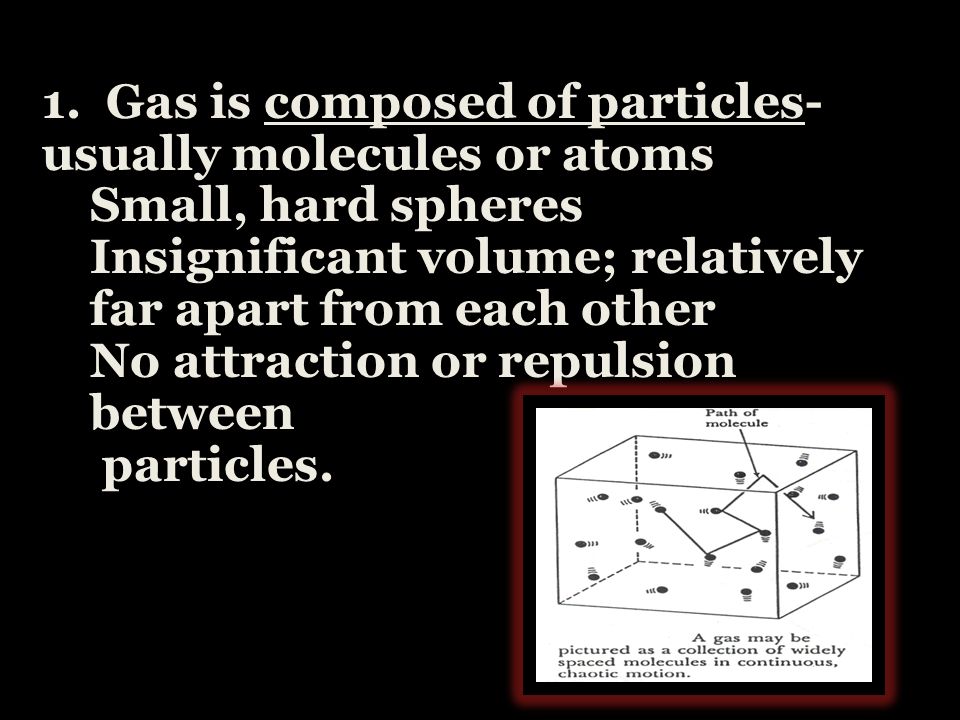 1. Gas is composed of particles- usually molecules or atoms

Small, hard spheres

Insignificant volume; relatively far apart from each other

No attraction or repulsion between particles.

Path of molecule

A gas may be pictured as a collection of widely spaced molecules in continuous, chaotic motion.